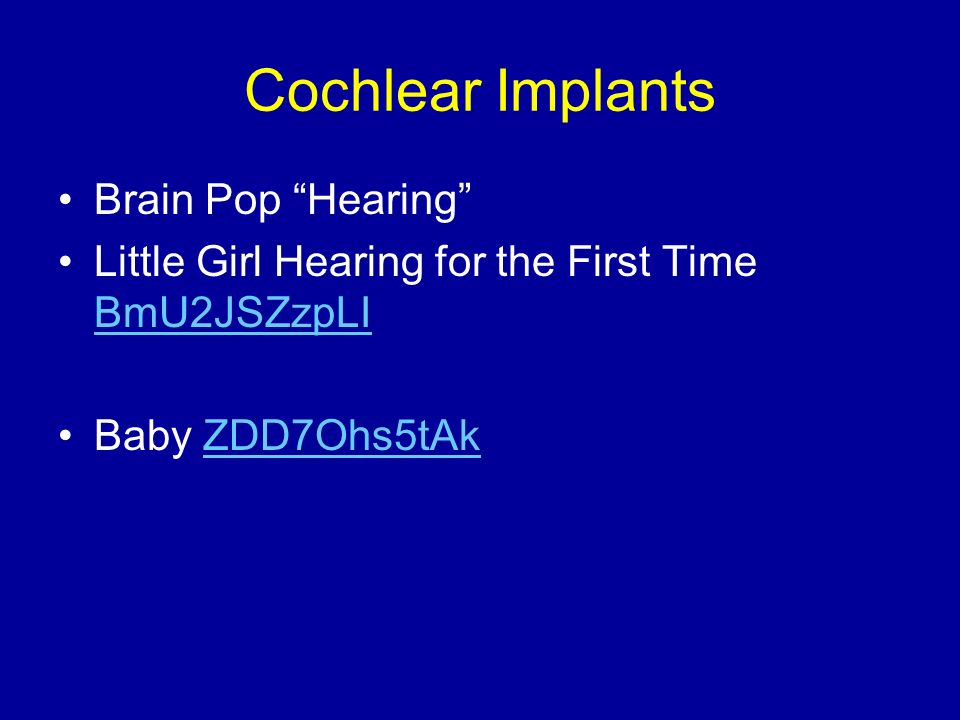 Cochlear Implants

• Brain Pop “Hearing”
• Little Girl Hearing for the First Time BmU2JSZzpLI

• Baby ZDD7Ohs5tAk